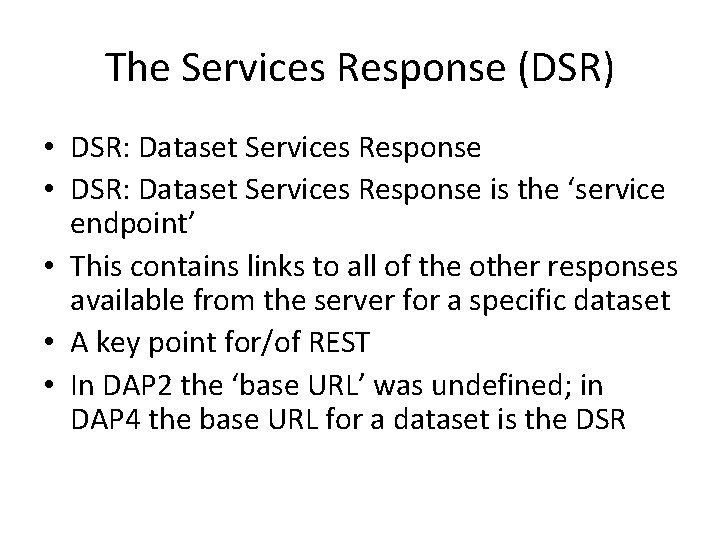 The Services Response (DSR)

• DSR: Dataset Services Response
• DSR: Dataset Services Response is the ‘service endpoint’
• This contains links to all of the other responses available from the server for a specific dataset
• A key point for/of REST
• In DAP2 the ‘base URL’ was undefined; in DAP4 the base URL for a dataset is the DSR